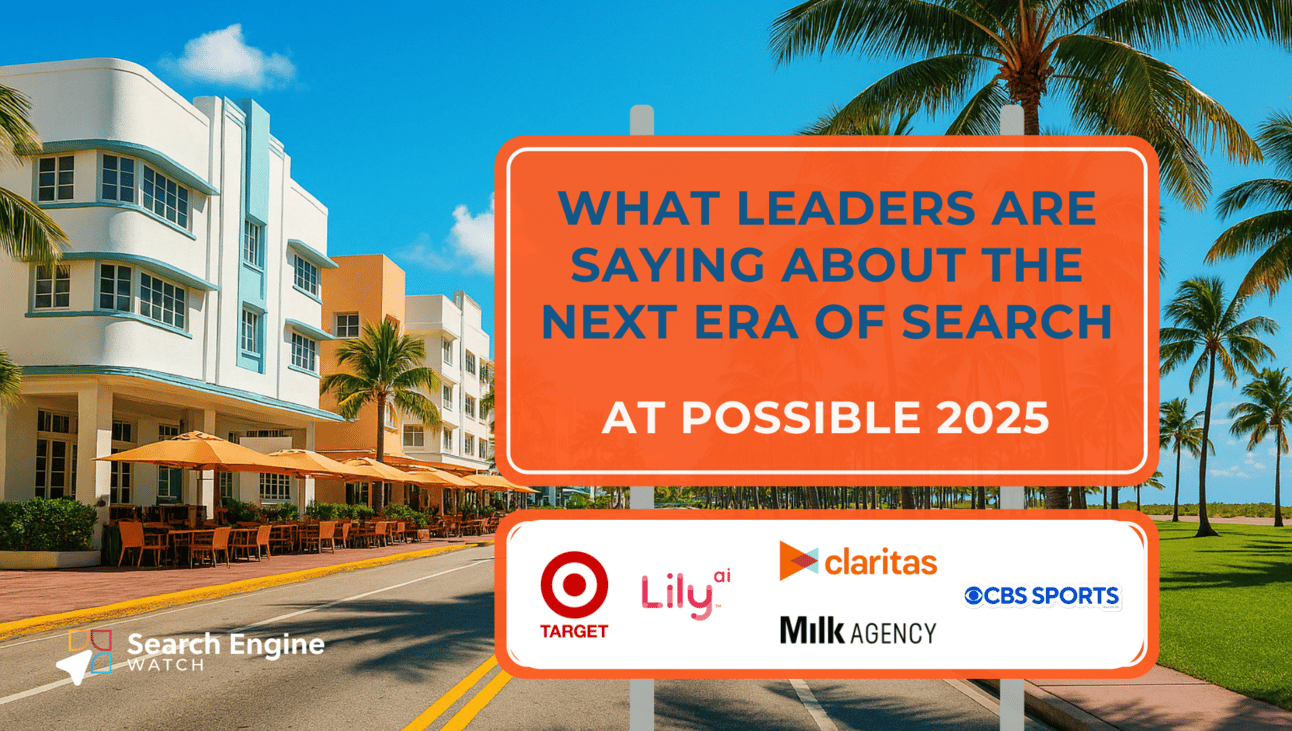 WHAT LEADERS ARE SAYING ABOUT THE NEXT ERA OF SEARCH

AT POSSIBLE 2025

TARGET

Lily ai

claritas

Milk AGENCY

CBS SPORTS

Search Engine WATCH